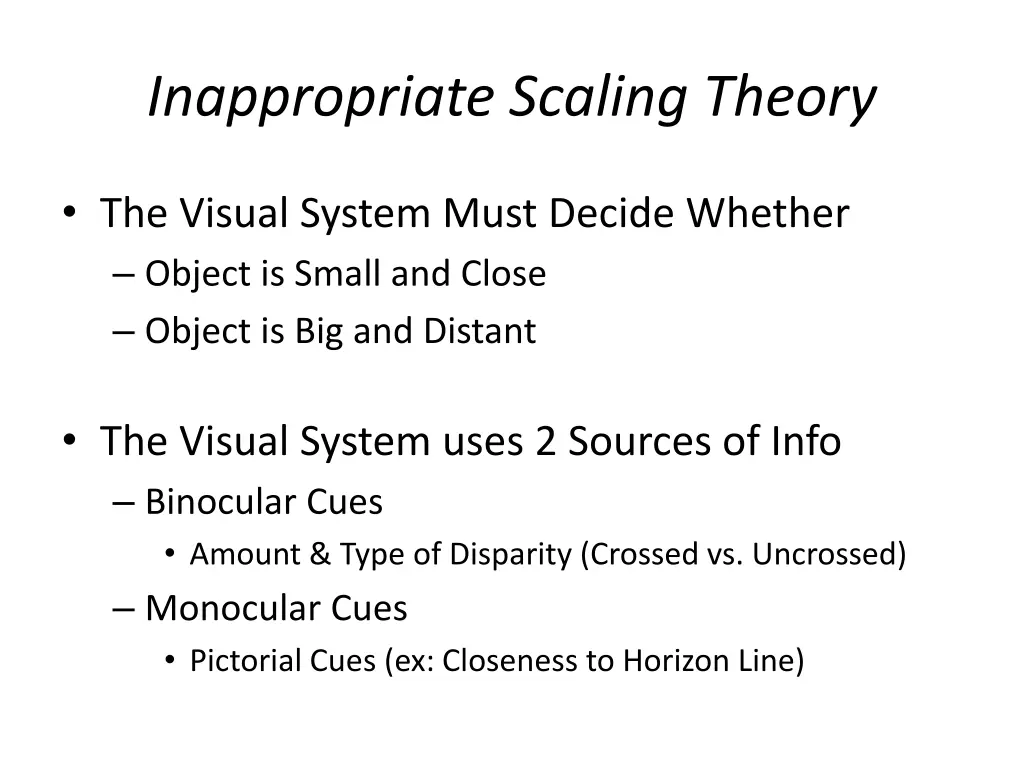 Inappropriate Scaling Theory

• The Visual System Must Decide Whether
– Object is Small and Close
– Object is Big and Distant

• The Visual System uses 2 Sources of Info
– Binocular Cues
• Amount & Type of Disparity (Crossed vs. Uncrossed)
– Monocular Cues
• Pictorial Cues (ex: Closeness to Horizon Line)